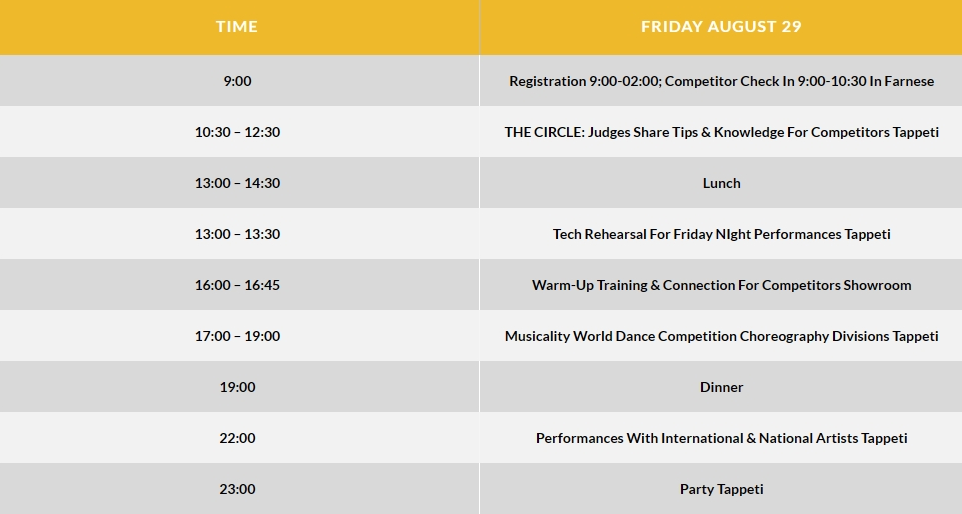 | TIME | FRIDAY AUGUST 29 |
|---|---|
| 9:00 | Registration 9:00-02:00; Competitor Check In 9:00-10:30 In Farnese |
| 10:30 – 12:30 | THE CIRCLE: Judges Share Tips & Knowledge For Competitors Tappeti |
| 13:00 – 14:30 | Lunch |
| 13:00 – 13:30 | Tech Rehearsal For Friday NIght Performances Tappeti |
| 16:00 – 16:45 | Warm-Up Training & Connection For Competitors Showroom |
| 17:00 – 19:00 | Musicality World Dance Competition Choreography Divisions Tappeti |
| 19:00 | Dinner |
| 22:00 | Performances With International & National Artists Tappeti |
| 23:00 | Party Tappeti |